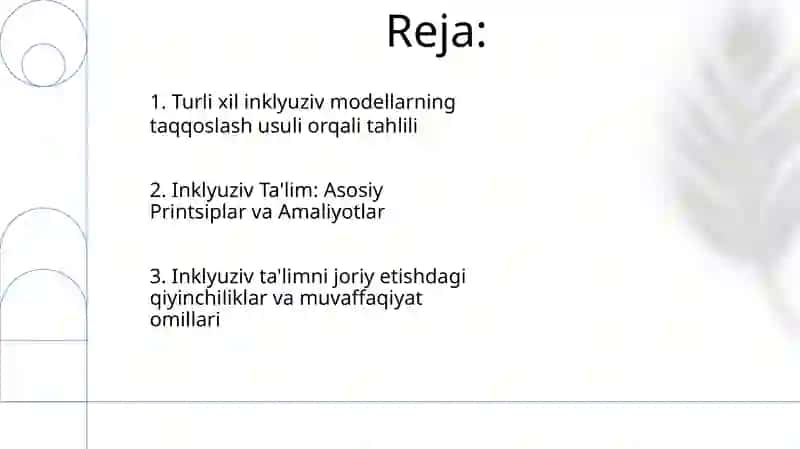 Reja:

1. Turli xil inklyuziv modellarning taqqoslash usuli orqali tahlili

2. Inklyuziv Ta'lim: Asosiy Printsiplar va Amaliyotlar

3. Inklyuziv ta'limni joriy etishdagi qiyinchiliklar va muvaffaqiyat omillari